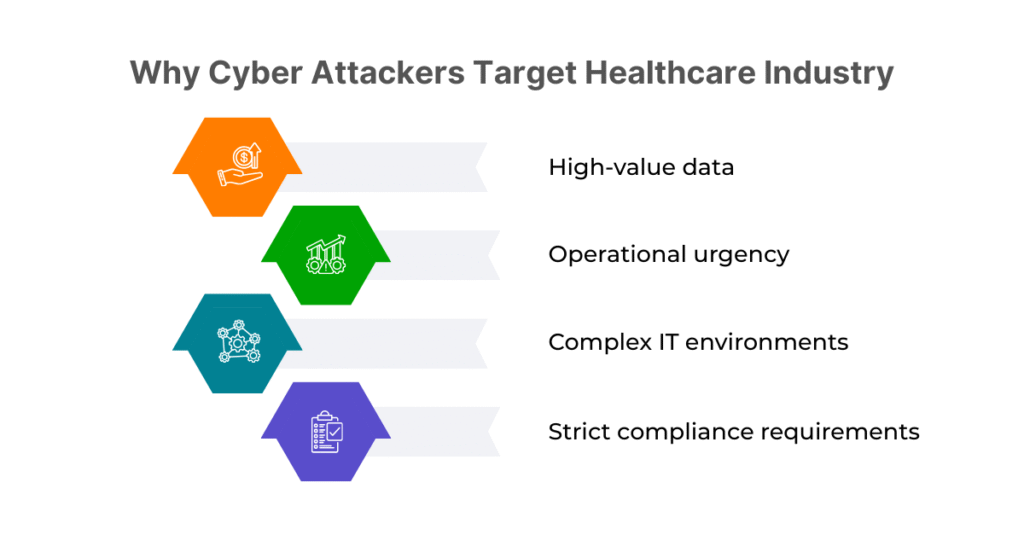 Why Cyber Attackers Target Healthcare Industry

High-value data

Operational urgency

Complex IT environments

Strict compliance requirements